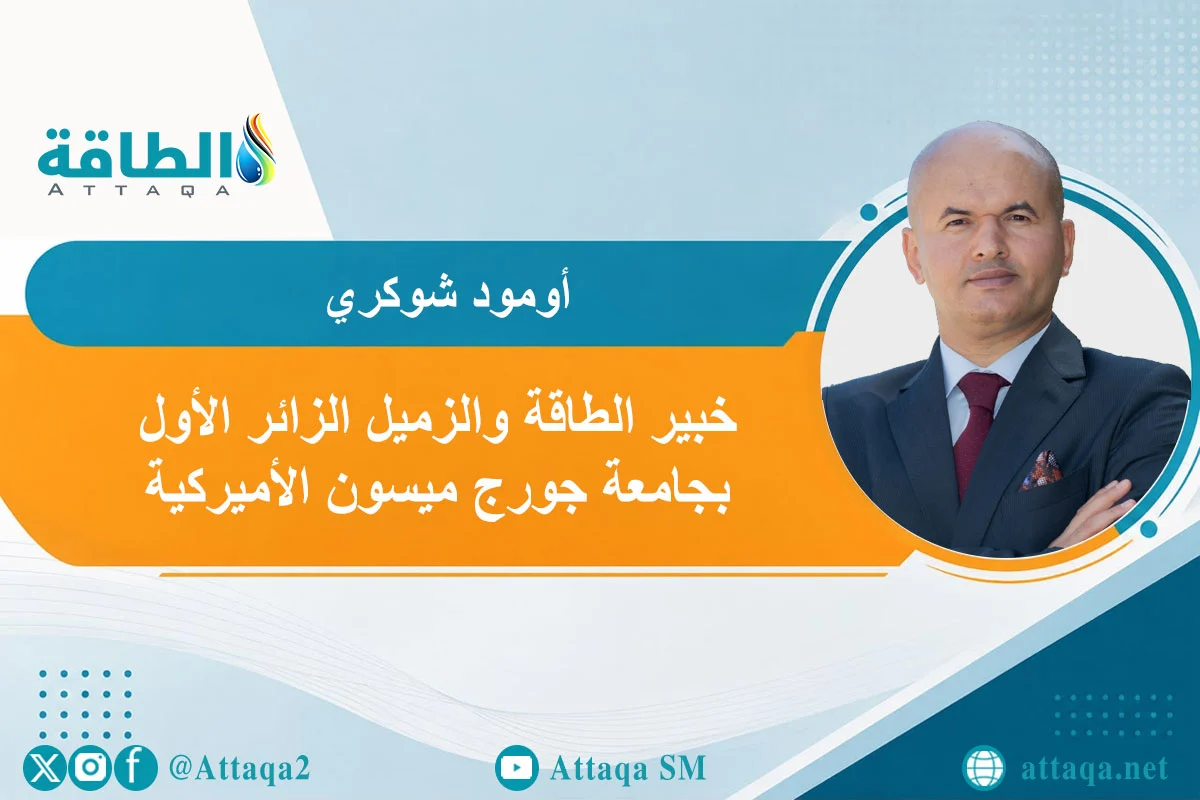 الطاقة
ATTAQA

أومود شوكري

خبير الطاقة والزميل الزائر الأول بجامعة جورج ميسون الأميركية

@Attaqa2

Attaqa SM

attaqa.net